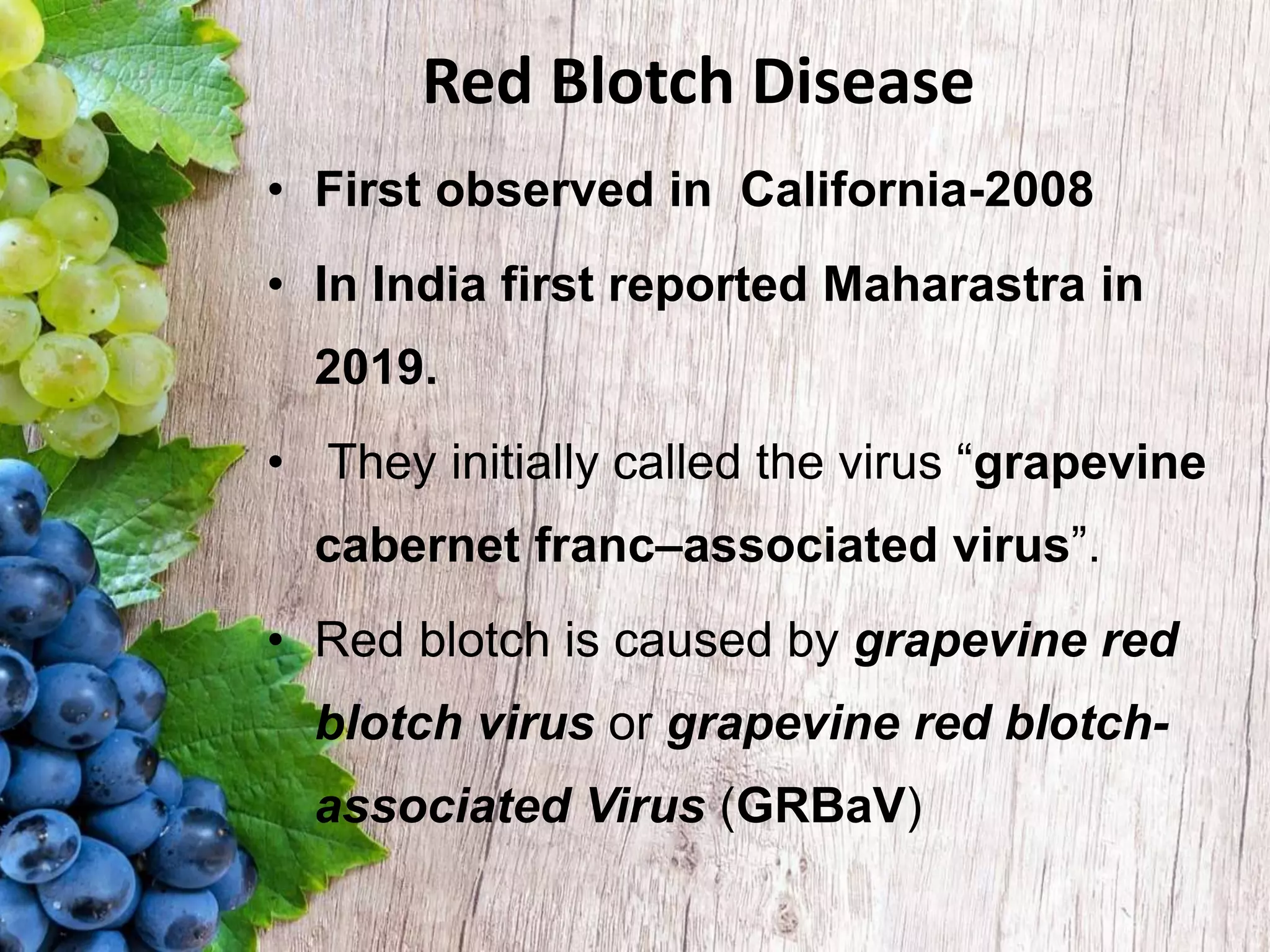 Red Blotch Disease

• First observed in California-2008

• In India first reported Maharastra in 2019.

• They initially called the virus “grapevine cabernet franc–associated virus”.

• Red blotch is caused by grapevine red blotch virus or grapevine red blotch-associated Virus (GRBaV)